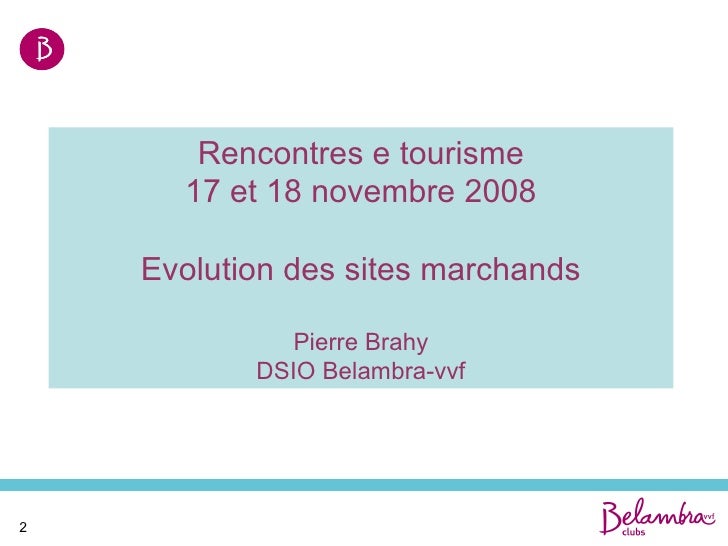 B

Rencontres e tourisme
17 et 18 novembre 2008

Evolution des sites marchands

Pierre Brahy
DSIO Belambra-vvf

2

Belambra vvf clubs